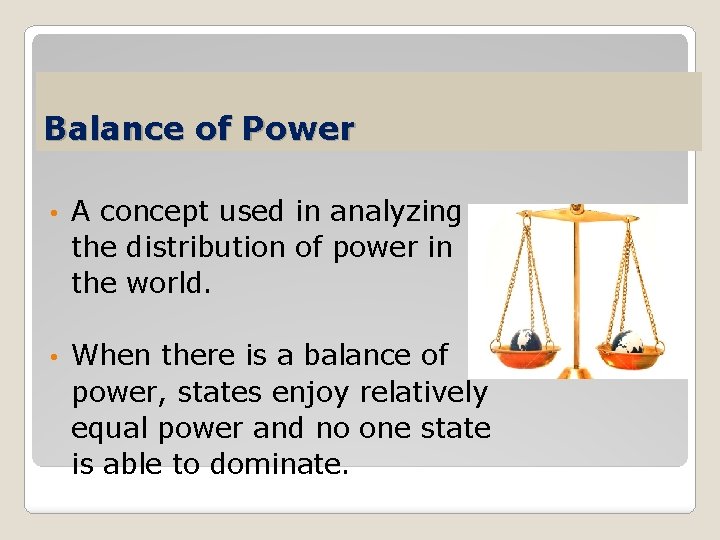 Balance of Power

• A concept used in analyzing the distribution of power in the world.

• When there is a balance of power, states enjoy relatively equal power and no one state is able to dominate.